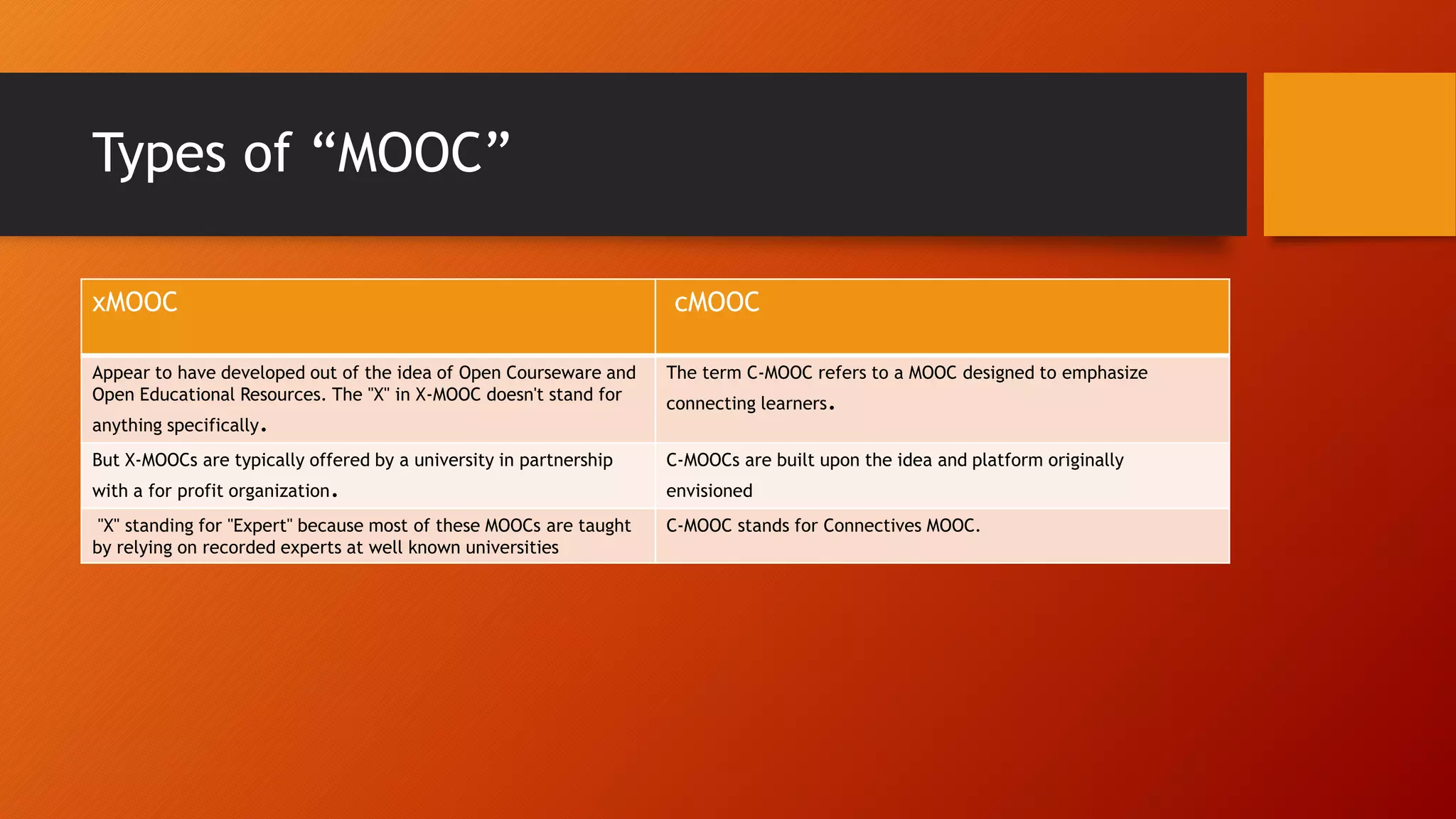 Types of “MOOC”

| xMOOC | cMOOC |
|---|---|
| Appear to have developed out of the idea of Open Courseware and Open Educational Resources. The "X" in X-MOOC doesn't stand for anything specifically. | The term C-MOOC refers to a MOOC designed to emphasize connecting learners. |
| But X-MOOCs are typically offered by a university in partnership with a for profit organization. | C-MOOCs are built upon the idea and platform originally envisioned |
| "X" standing for "Expert" because most of these MOOCs are taught by relying on recorded experts at well known universities | C-MOOC stands for Connectives MOOC. |